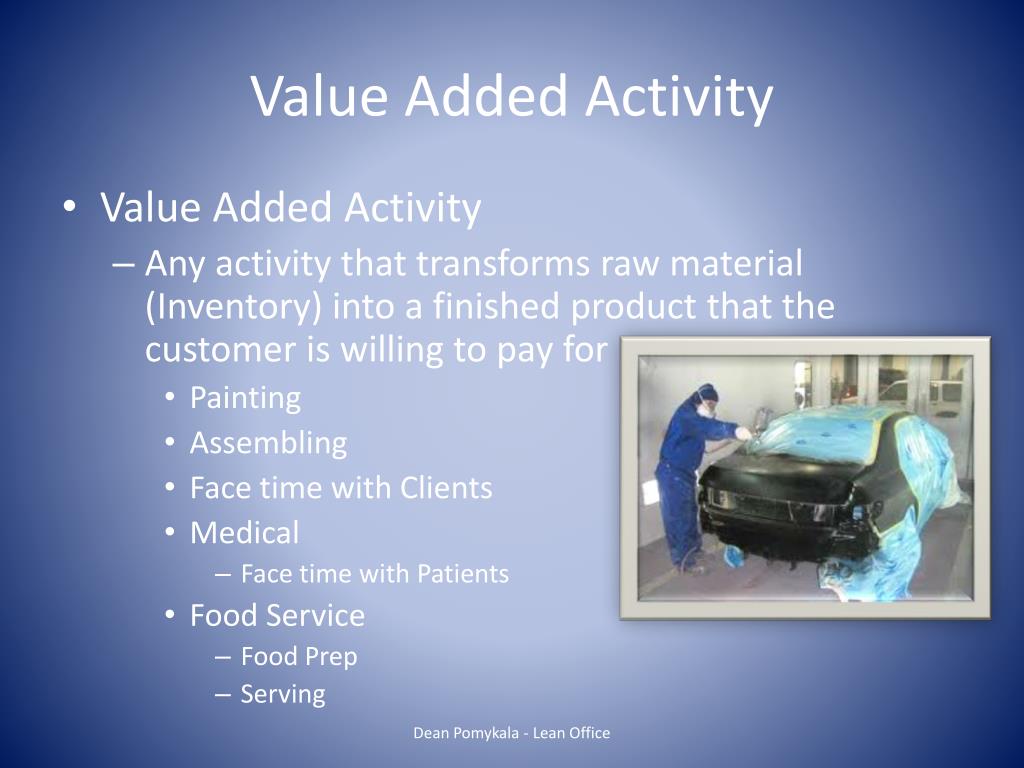 Value Added Activity

• Value Added Activity
– Any activity that transforms raw material (Inventory) into a finished product that the customer is willing to pay for
• Painting
• Assembling
• Face time with Clients
• Medical
– Face time with Patients
• Food Service
– Food Prep
– Serving

Dean Pomykala - Lean Office